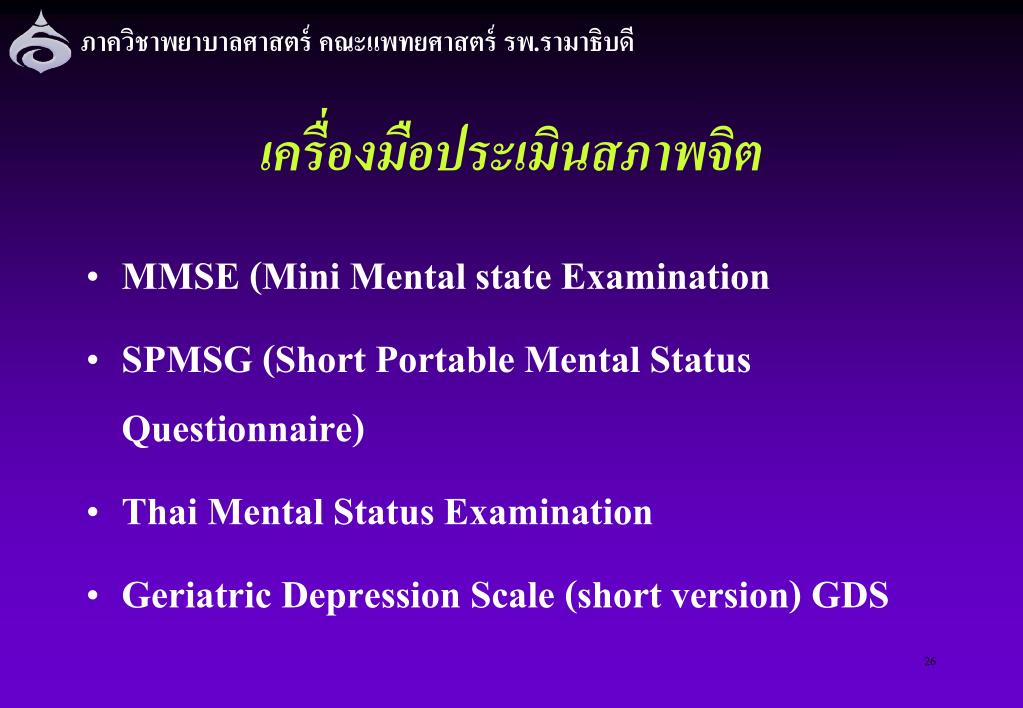 ภาควิชาพยาบาลศาสตร์ คณะแพทยศาสตร์ รพ.รามาธิบดี

เครื่องมือประเมินสภาพจิต

• MMSE (Mini Mental state Examination

• SPMSG (Short Portable Mental Status Questionnaire)

• Thai Mental Status Examination

• Geriatric Depression Scale (short version) GDS

26